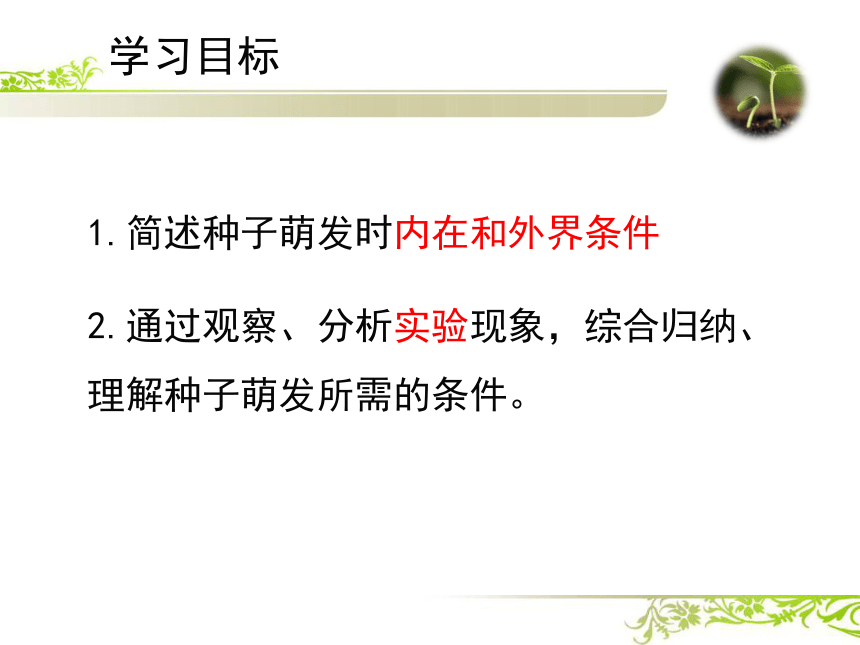 学习目标

1. 简述种子萌发时内在和外界条件

2. 通过观察、分析实验现象，综合归纳、理解种子萌发所需的条件。